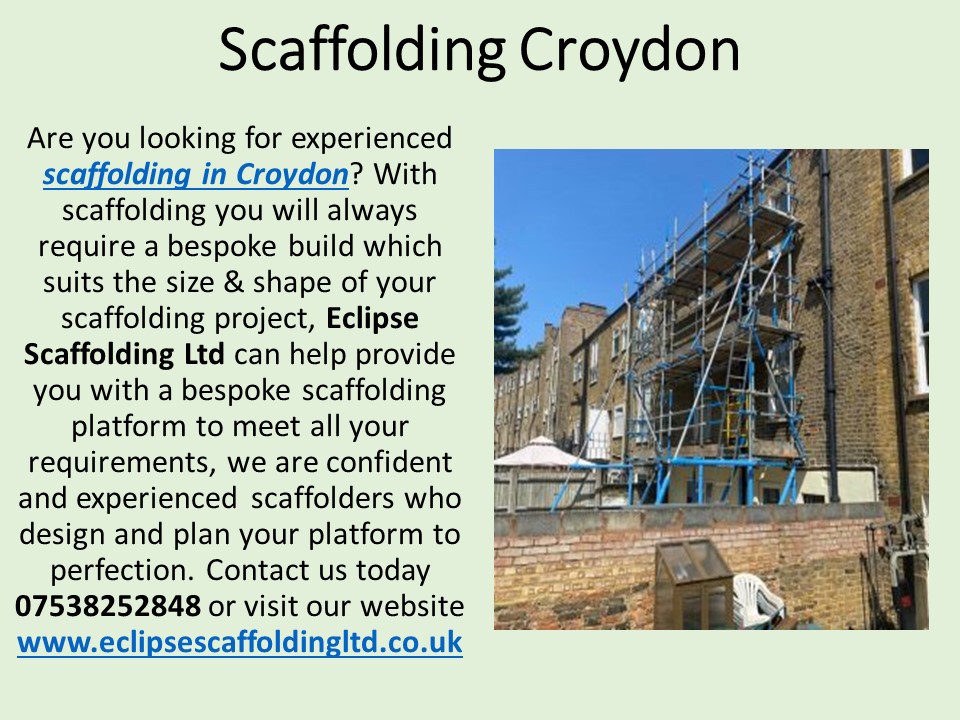 Scaffolding Croydon

Are you looking for experienced scaffolding in Croydon? With scaffolding you will always require a bespoke build which suits the size & shape of your scaffolding project, Eclipse Scaffolding Ltd can help provide you with a bespoke scaffolding platform to meet all your requirements, we are confident and experienced scaffolders who design and plan your platform to perfection. Contact us today 07538252848 or visit our website www.eclipsescaffoldingltd.co.uk